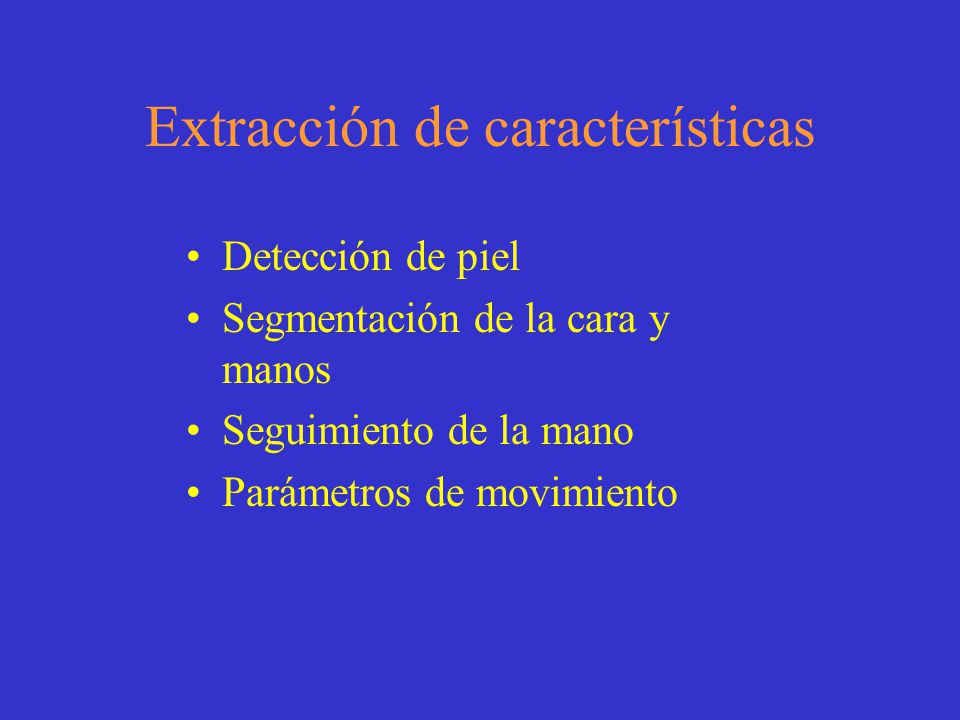 Extracción de características

• Detección de piel
• Segmentación de la cara y manos
• Seguimiento de la mano
• Parámetros de movimiento